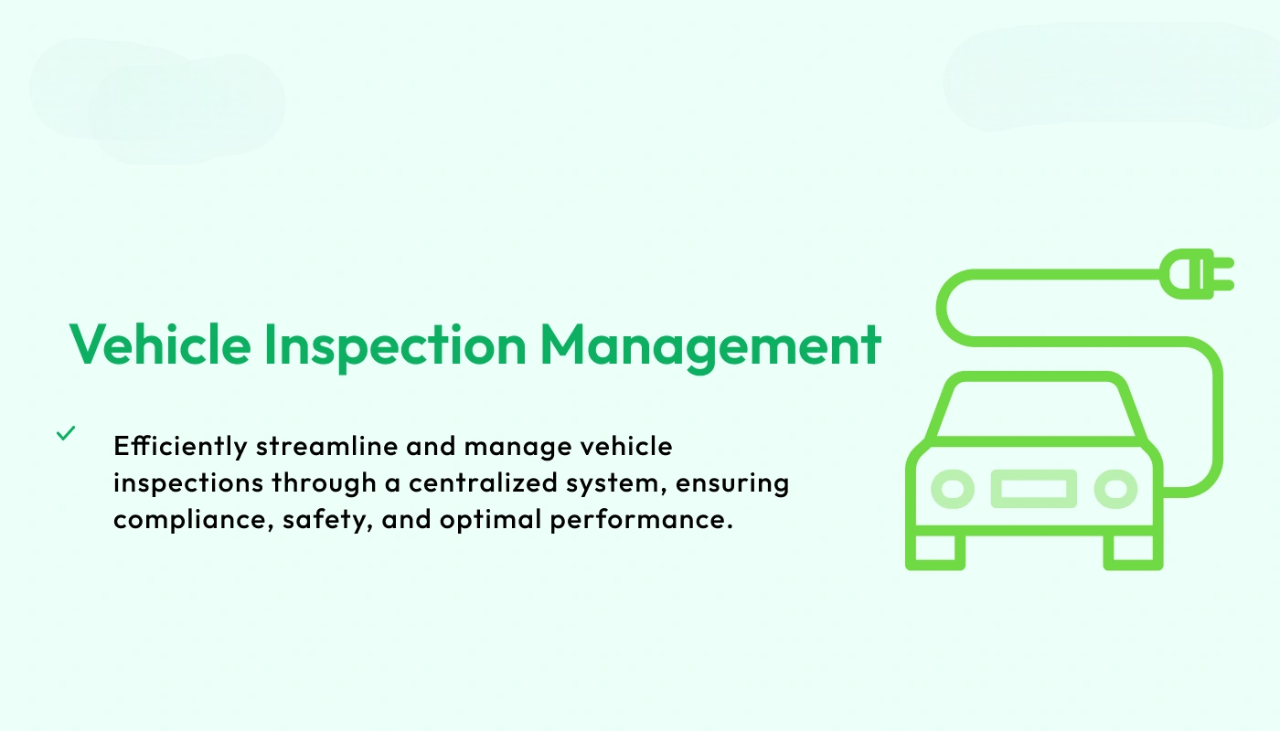 Vehicle Inspection Management

✓ Efficiently streamline and manage vehicle inspections through a centralized system, ensuring compliance, safety, and optimal performance.